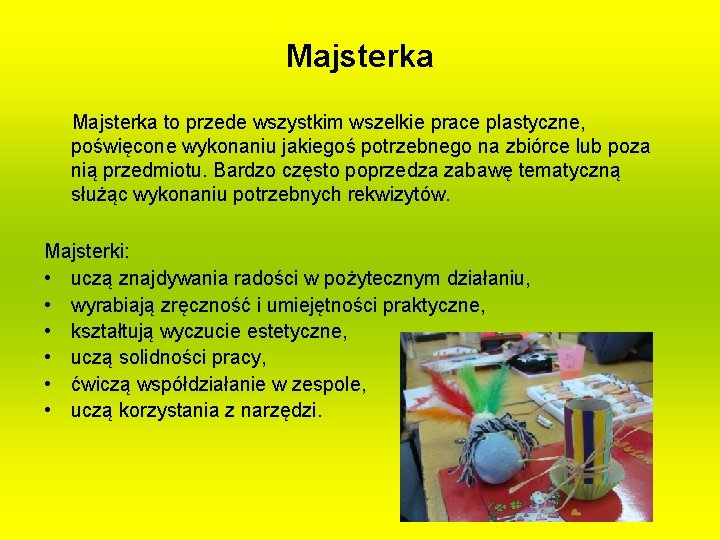 Majsterka

Majsterka to przede wszystkim wszelkie prace plastyczne, poświęcone wykonaniu jakiegoś potrzebnego na zbiórce lub poza nią przedmiotu. Bardzo często poprzedza zabawę tematyczną służąc wykonaniu potrzebnych rekwizytów.

Majsterki:
• uczą znajdywania radości w pożytecznym działaniu,
• wyrabiają zręczność i umiejętności praktyczne,
• kształtują wyczucie estetyczne,
• uczą solidności pracy,
• ćwiczą współdziałanie w zespole,
• uczą korzystania z narzędzi.